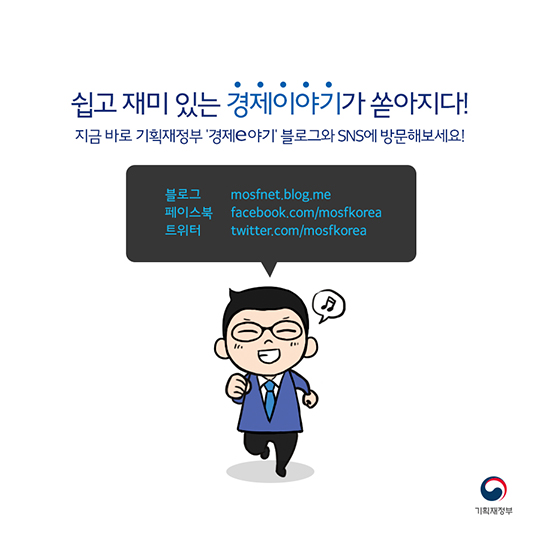 쉽고 재미 있는 경제이야기가 쏟아지다!

지금 바로 기획재정부 '경제e야기' 블로그와 SNS에 방문해보세요!

블로그 mosfnet.blog.me
페이스북 facebook.com/mosfkorea
트위터 twitter.com/mosfkorea

기획재정부